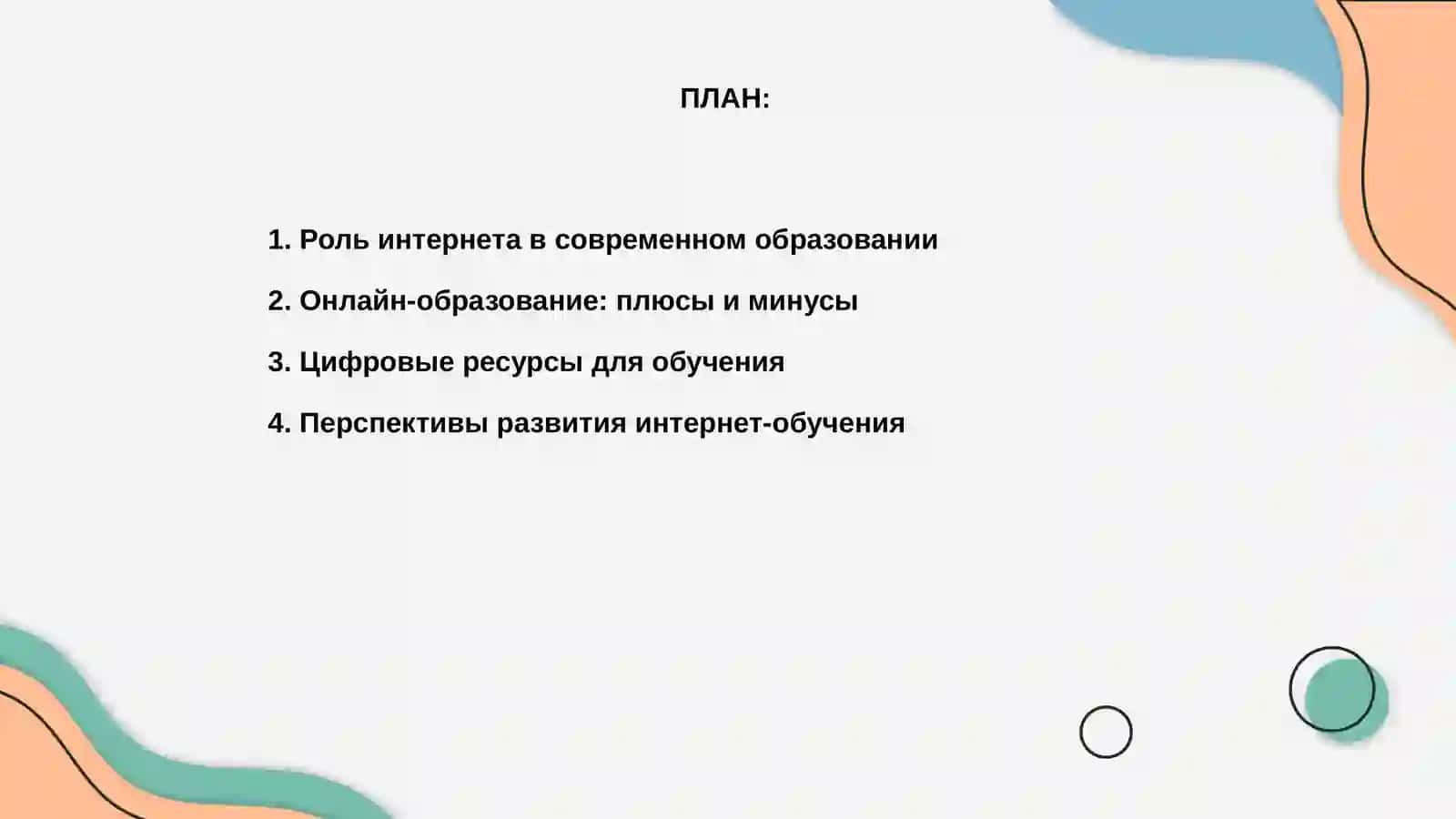 ПЛАН:

1. Роль интернета в современном образовании

2. Онлайн-образование: плюсы и минусы

3. Цифровые ресурсы для обучения

4. Перспективы развития интернет-обучения